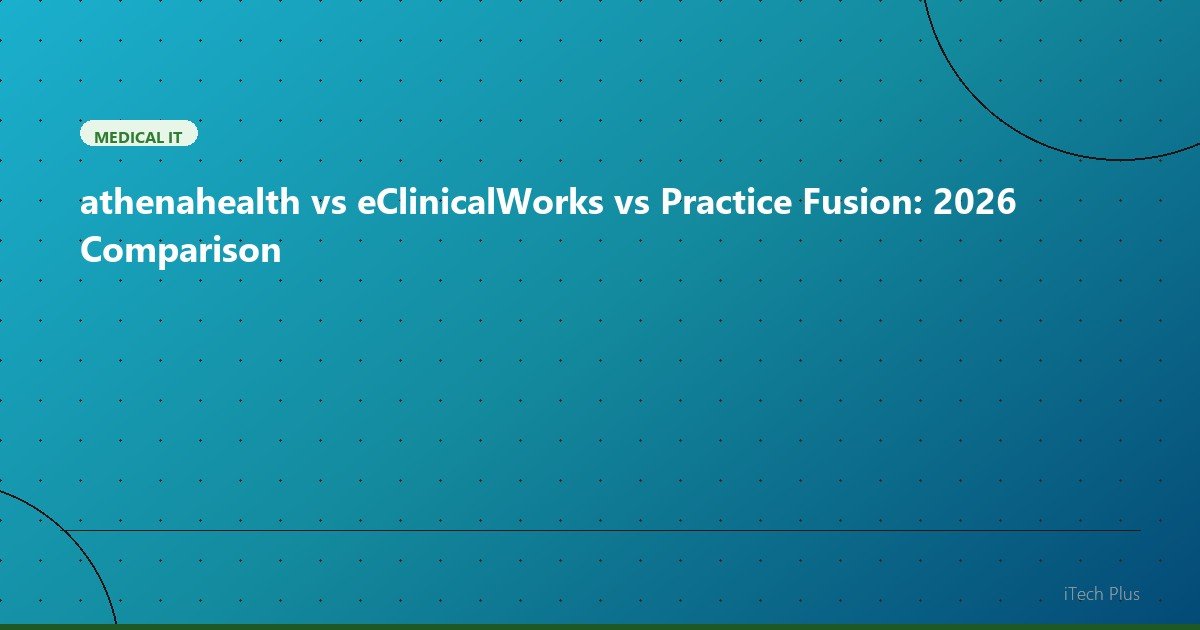 MEDICAL IT

athenahealth vs eClinicalWorks vs Practice Fusion: 2026 Comparison

iTech Plus